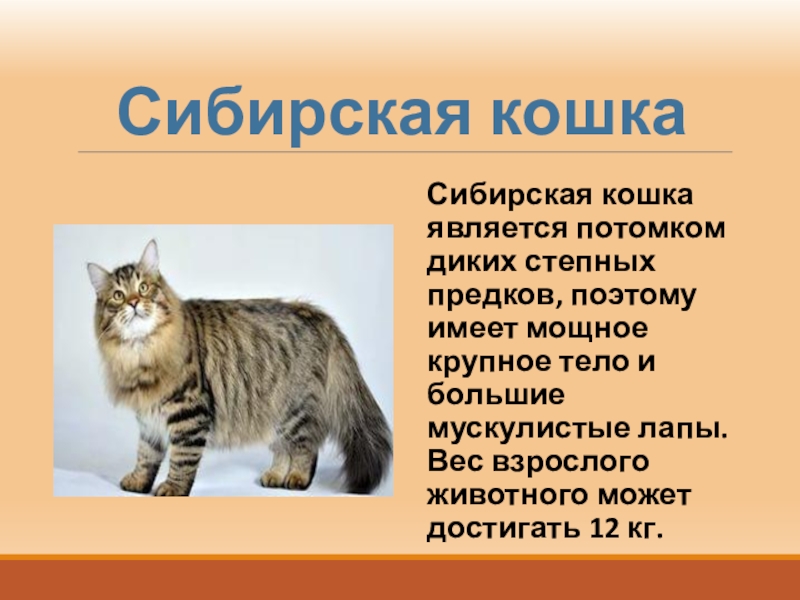 Сибирская кошка

Сибирская кошка является потомком диких степных предков, поэтому имеет мощное крупное тело и большие мускулистые лапы. Вес взрослого животного может достигать 12 кг.